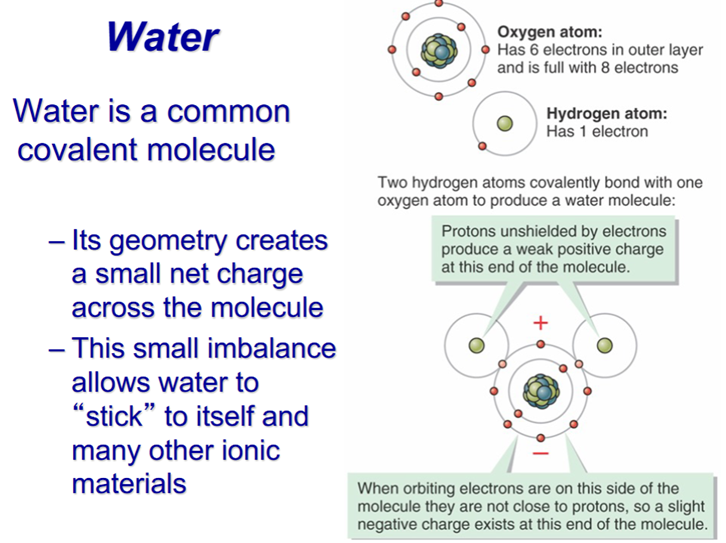 Water

Water is a common covalent molecule

– Its geometry creates a small net charge across the molecule

– This small imbalance allows water to “stick” to itself and many other ionic materials

Oxygen atom:
Has 6 electrons in outer layer and is full with 8 electrons

Hydrogen atom:
Has 1 electron

Two hydrogen atoms covalently bond with one oxygen atom to produce a water molecule:

Protons unshielded by electrons produce a weak positive charge at this end of the molecule.

+

–

When orbiting electrons are on this side of the molecule they are not close to protons, so a slight negative charge exists at this end of the molecule.